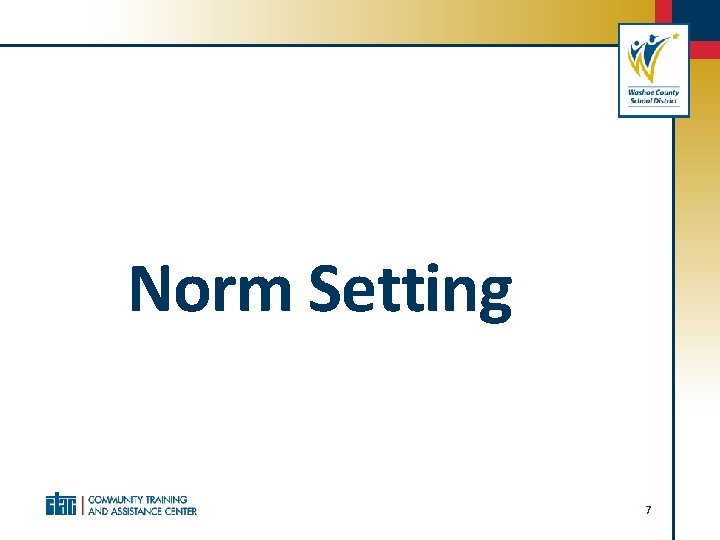 Washoe County School District

Norm Setting

ctac | COMMUNITY TRAINING AND ASSISTANCE CENTER

7